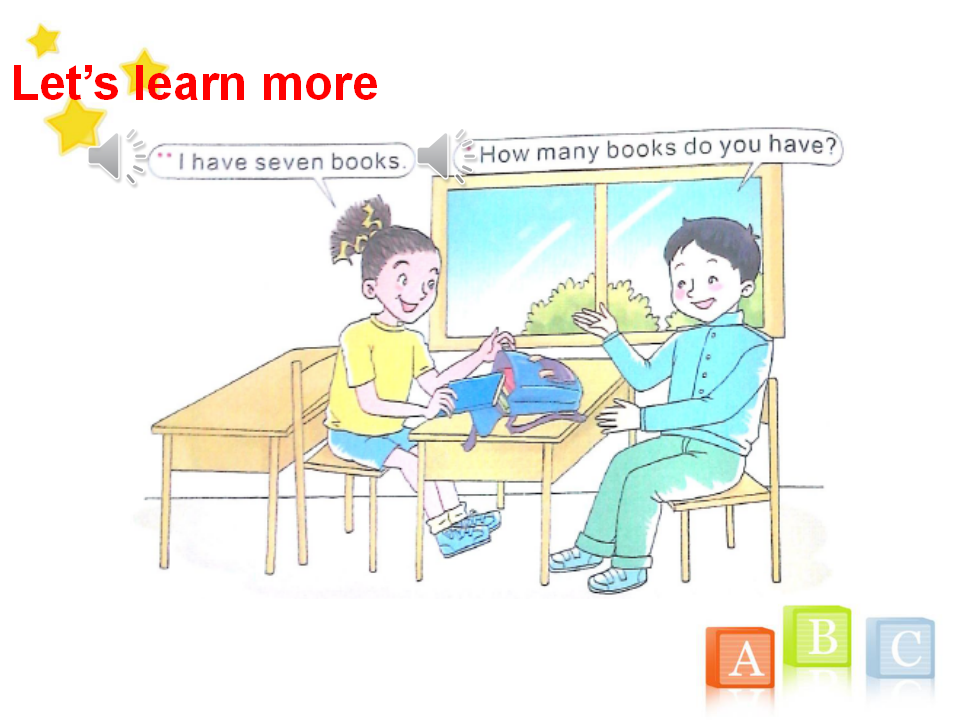 Let's learn more

I have seven books.

How many books do you have?

A B C